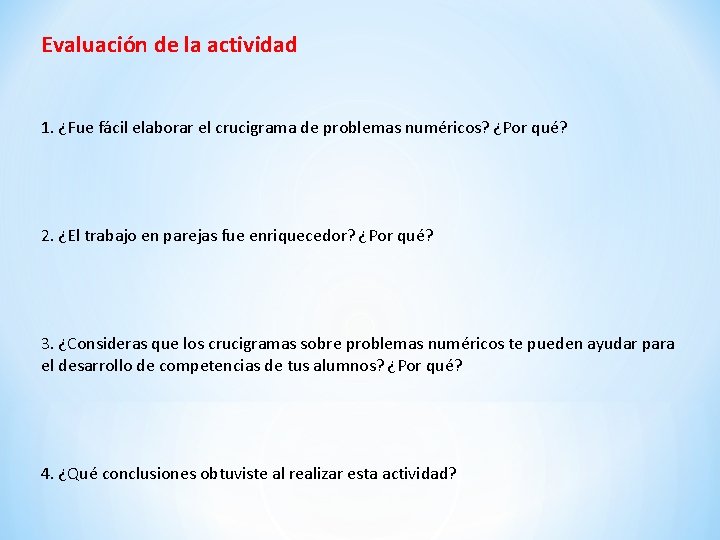 Evaluación de la actividad

1. ¿Fue fácil elaborar el crucigrama de problemas numéricos? ¿Por qué?

2. ¿El trabajo en parejas fue enriquecedor? ¿Por qué?

3. ¿Consideras que los crucigramas sobre problemas numéricos te pueden ayudar para el desarrollo de competencias de tus alumnos? ¿Por qué?

4. ¿Qué conclusiones obtuviste al realizar esta actividad?